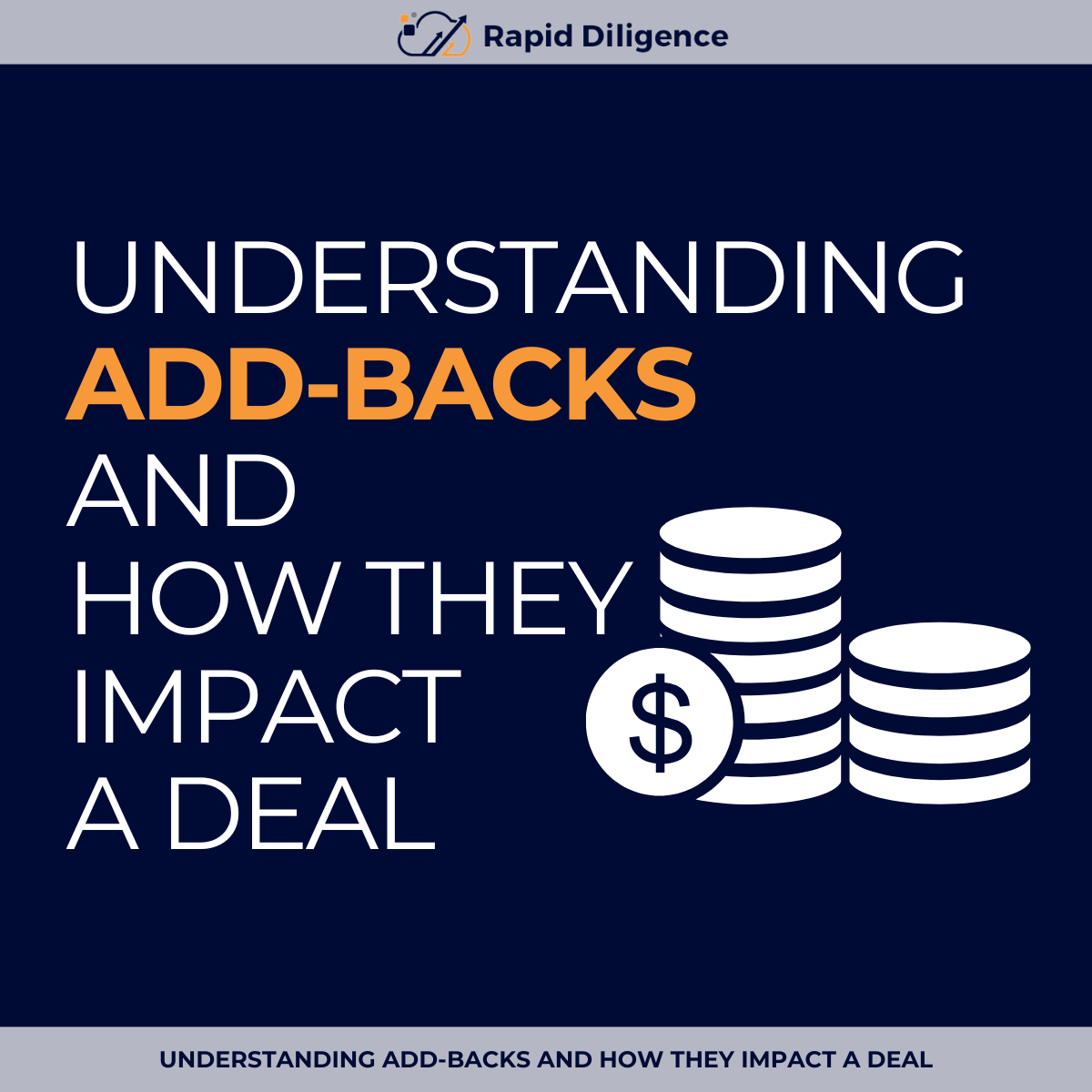 Rapid Diligence

UNDERSTANDING
ADD-BACKS
AND
HOW THEY
IMPACT
A DEAL

$

UNDERSTANDING ADD-BACKS AND HOW THEY IMPACT A DEAL